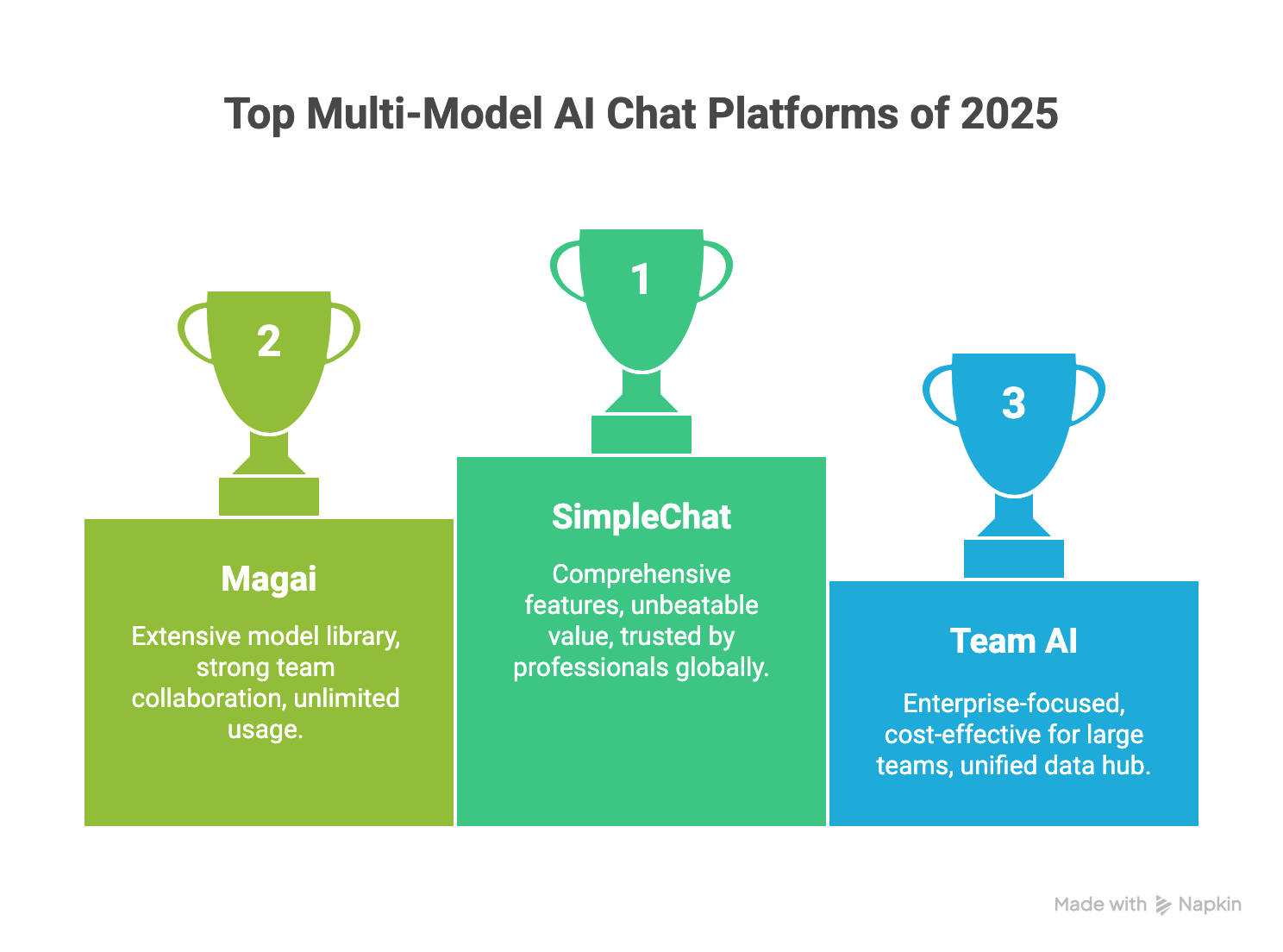 Top Multi-Model AI Chat Platforms of 2025

2

Magai

Extensive model library, strong team collaboration, unlimited usage.

1

SimpleChat

Comprehensive features, unbeatable value, trusted by professionals globally.

3

Team AI

Enterprise-focused, cost-effective for large teams, unified data hub.

Made with Napkin